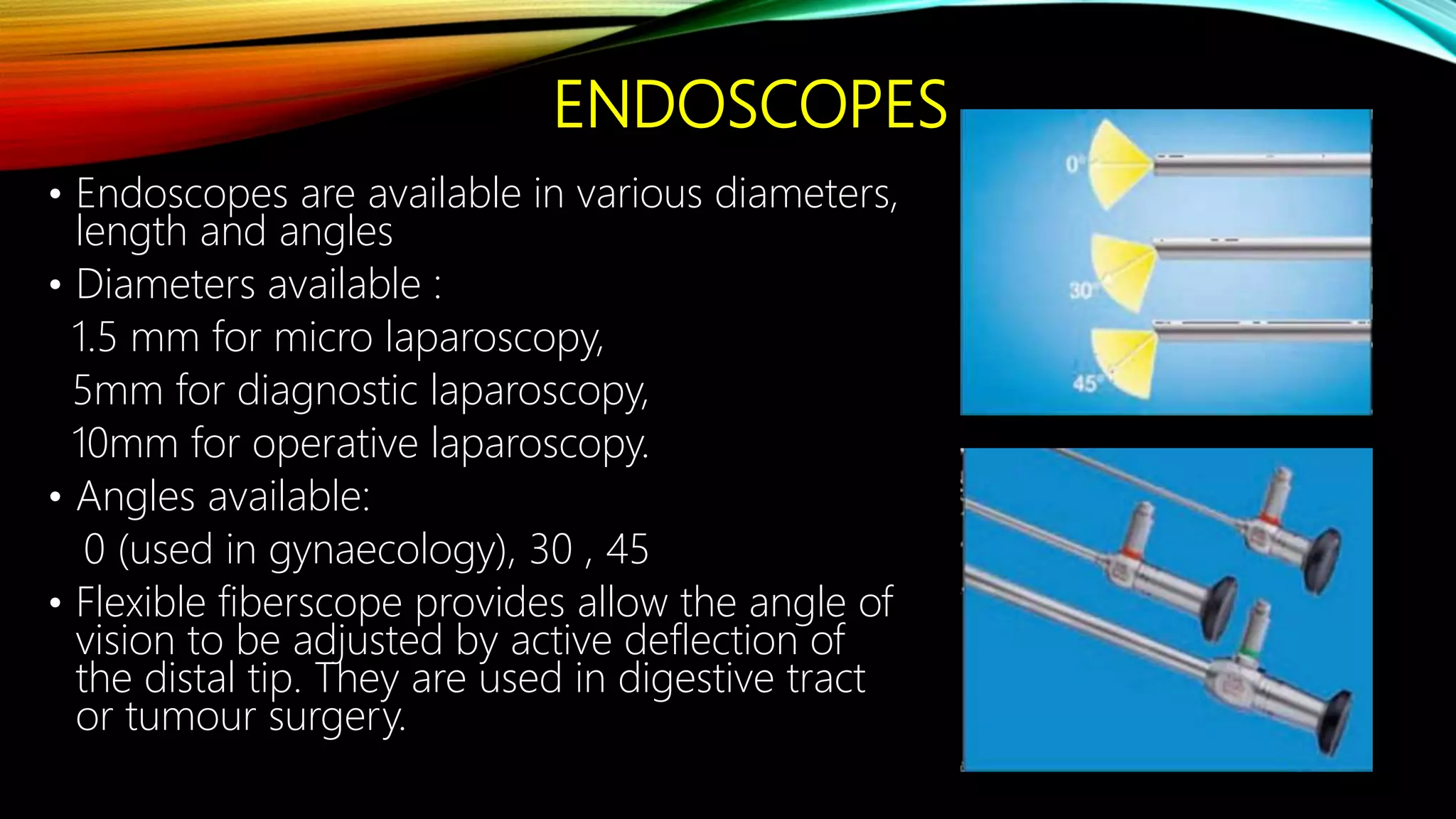 ENDOSCOPES

• Endoscopes are available in various diameters, length and angles

• Diameters available :

1.5 mm for micro laparoscopy,

5mm for diagnostic laparoscopy,

10mm for operative laparoscopy.

• Angles available:

0 (used in gynaecology), 30 , 45

• Flexible fiberscope provides allow the angle of vision to be adjusted by active deflection of the distal tip. They are used in digestive tract or tumour surgery.

0°

30°

45°